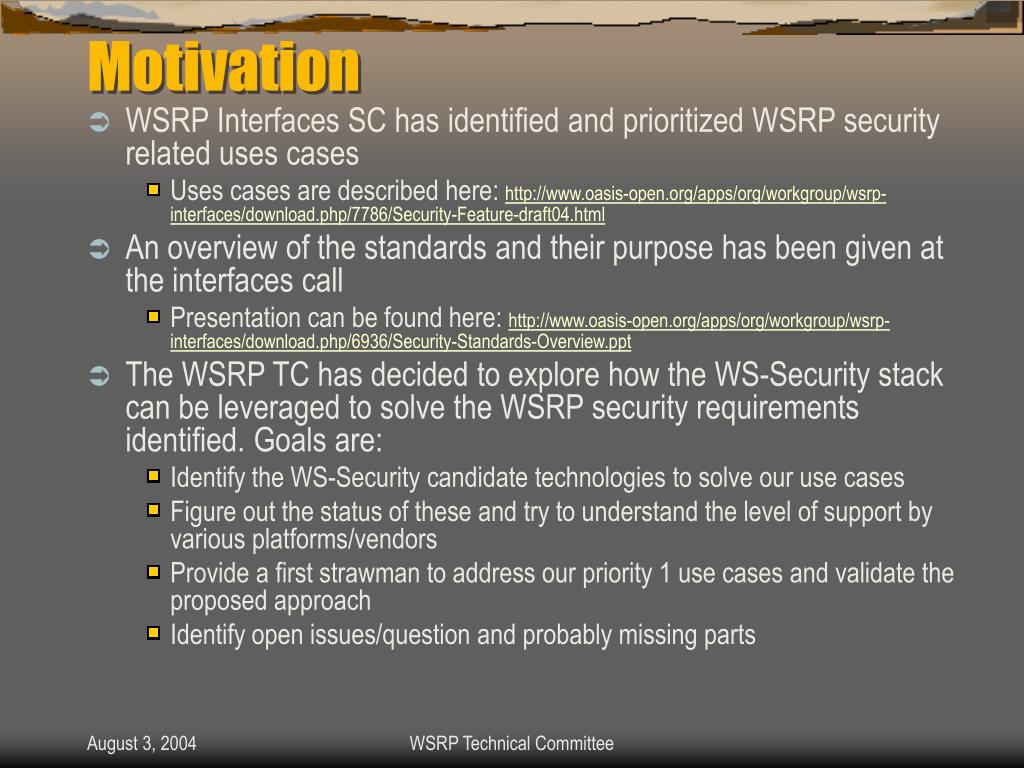 Motivation

WSRP Interfaces SC has identified and prioritized WSRP security related uses cases

Uses cases are described here: http://www.oasis-open.org/apps/org/workgroup/wsrp-interfaces/download.php/7786/Security-Feature-draft04.html

An overview of the standards and their purpose has been given at the interfaces call

Presentation can be found here: http://www.oasis-open.org/apps/org/workgroup/wsrp-interfaces/download.php/6936/Security-Standards-Overview.ppt

The WSRP TC has decided to explore how the WS-Security stack can be leveraged to solve the WSRP security requirements identified. Goals are:

Identify the WS-Security candidate technologies to solve our use cases

Figure out the status of these and try to understand the level of support by various platforms/vendors

Provide a first strawman to address our priority 1 use cases and validate the proposed approach

Identify open issues/question and probably missing parts

August 3, 2004

WSRP Technical Committee